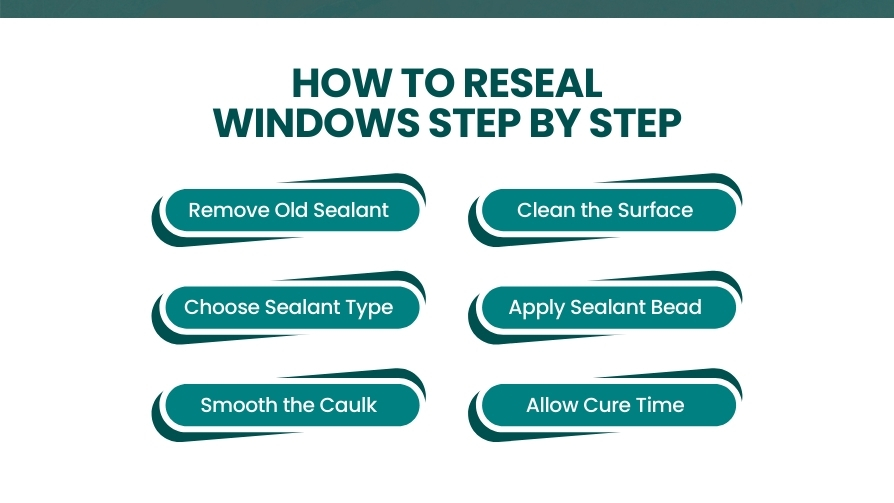 HOW TO RESEAL WINDOWS STEP BY STEP

Remove Old Sealant

Clean the Surface

Choose Sealant Type

Apply Sealant Bead

Smooth the Caulk

Allow Cure Time